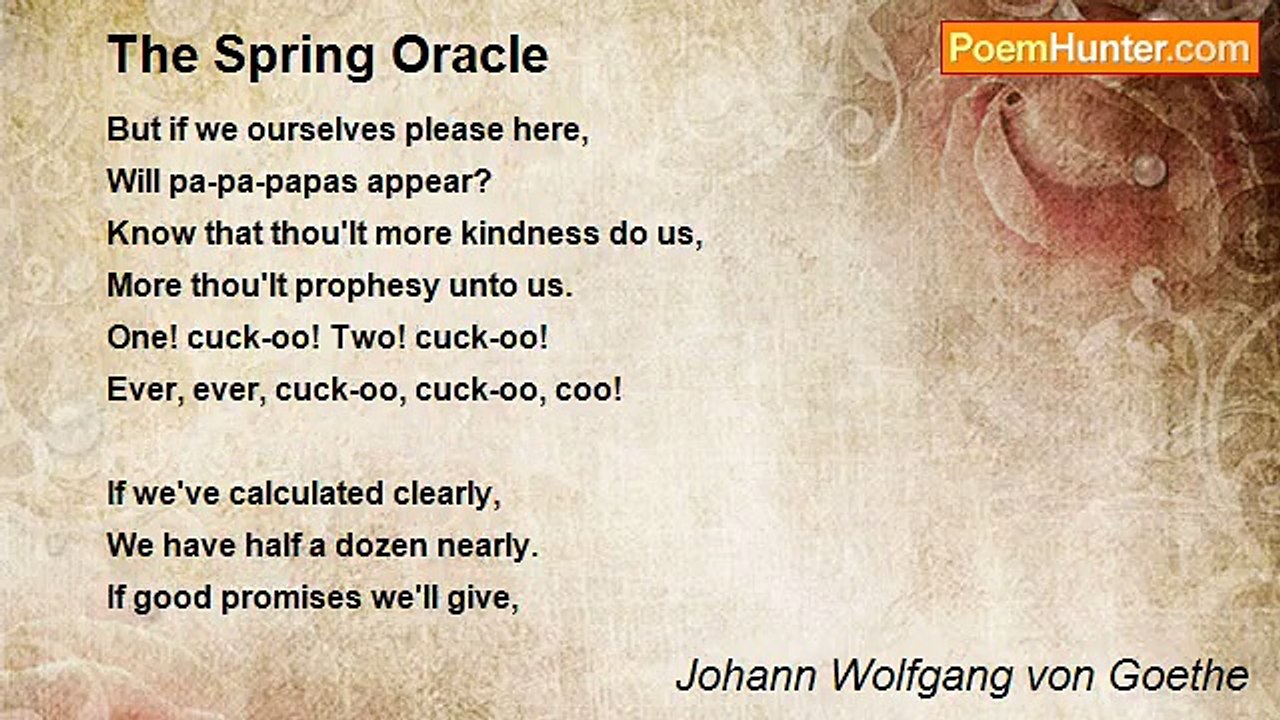 The Spring Oracle

PoemHunter.com

But if we ourselves please here,
Will pa-pa-papas appear?
Know that thou'lt more kindness do us,
More thou'lt prophesy unto us.
One! cuck-oo! Two! cuck-oo!
Ever, ever, cuck-oo, cuck-oo, coo!

If we've calculated clearly,
We have half a dozen nearly.
If good promises we'll give,

Johann Wolfgang von Goethe